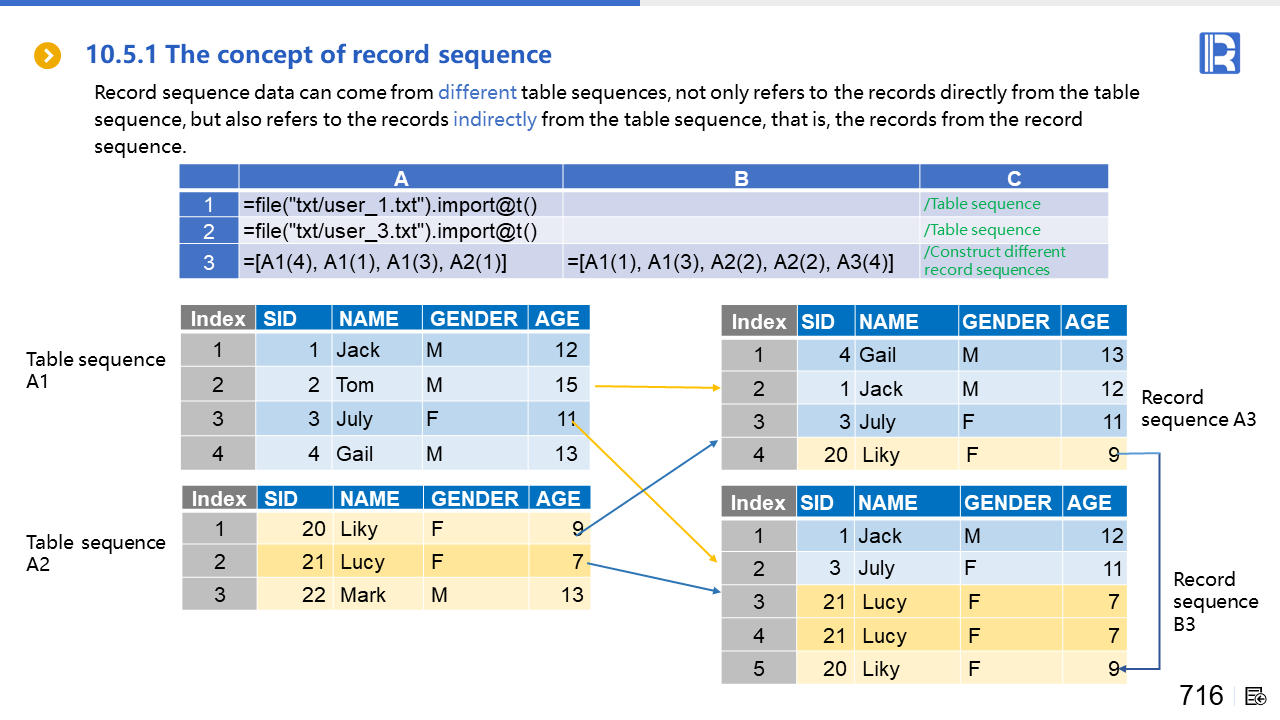 10.5.1 The concept of record sequence

Record sequence data can come from different table sequences, not only refers to the records directly from the table sequence, but also refers to the records indirectly from the table sequence, that is, the records from the record sequence.

| | A | B | C |
|---|---|---|---|
| 1 | =file("txt/user_1.txt").import@t() | | /Table sequence |
| 2 | =file("txt/user_3.txt").import@t() | | /Table sequence |
| 3 | =[A1(4), A1(1), A1(3), A2(1)] | =[A1(1), A1(3), A2(2), A2(2), A3(4)] | /Construct different record sequences |

Table sequence A1

| Index | SID | NAME | GENDER | AGE |
|---|---|---|---|---|
| 1 | 1 | Jack | M | 12 |
| 2 | 2 | Tom | M | 15 |
| 3 | 3 | July | F | 11 |
| 4 | 4 | Gail | M | 13 |

Table sequence A2

| Index | SID | NAME | GENDER | AGE |
|---|---|---|---|---|
| 1 | 20 | Liky | F | 9 |
| 2 | 21 | Lucy | F | 7 |
| 3 | 22 | Mark | M | 13 |

| Index | SID | NAME | GENDER | AGE |
|---|---|---|---|---|
| 1 | 4 | Gail | M | 13 |
| 2 | 1 | Jack | M | 12 |
| 3 | 3 | July | F | 11 |
| 4 | 20 | Liky | F | 9 |

Record sequence A3

| Index | SID | NAME | GENDER | AGE |
|---|---|---|---|---|
| 1 | 1 | Jack | M | 12 |
| 2 | 3 | July | F | 11 |
| 3 | 21 | Lucy | F | 7 |
| 4 | 21 | Lucy | F | 7 |
| 5 | 20 | Liky | F | 9 |

Record sequence B3

716